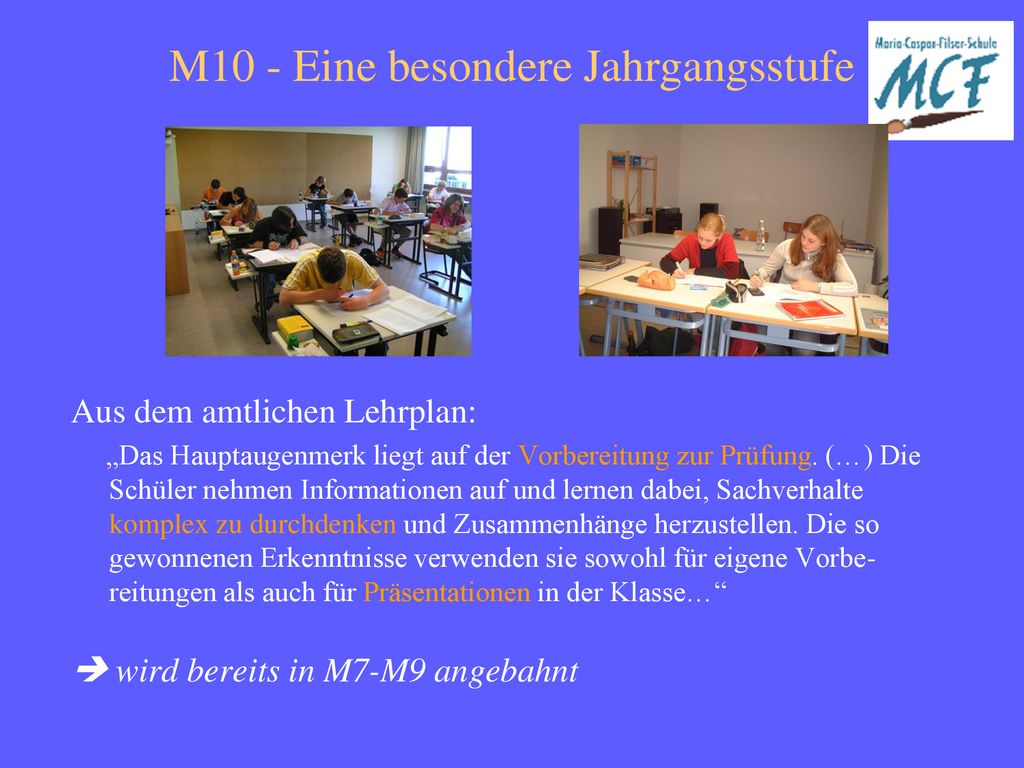 M10 - Eine besondere Jahrgangsstufe

Maria-Caspar-Filser-Schule
MCF

Aus dem amtlichen Lehrplan:

„Das Hauptaugenmerk liegt auf der Vorbereitung zur Prüfung. (…) Die Schüler nehmen Informationen auf und lernen dabei, Sachverhalte komplex zu durchdenken und Zusammenhänge herzustellen. Die so gewonnenen Erkenntnisse verwenden sie sowohl für eigene Vorbereitungen als auch für Präsentationen in der Klasse…“

➔ wird bereits in M7-M9 angebahnt